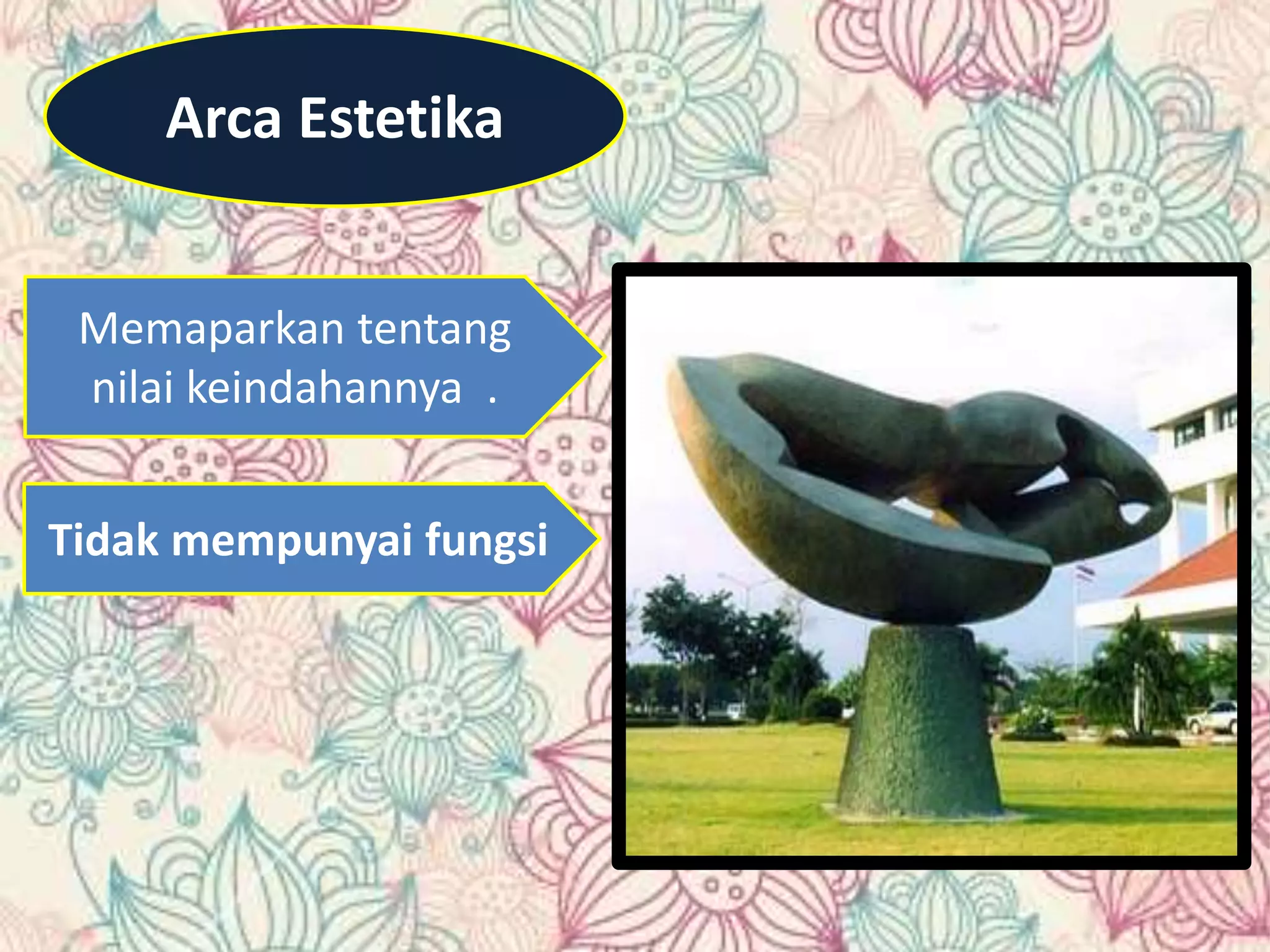 Arca Estetika

Memaparkan tentang nilai keindahannya .

Tidak mempunyai fungsi